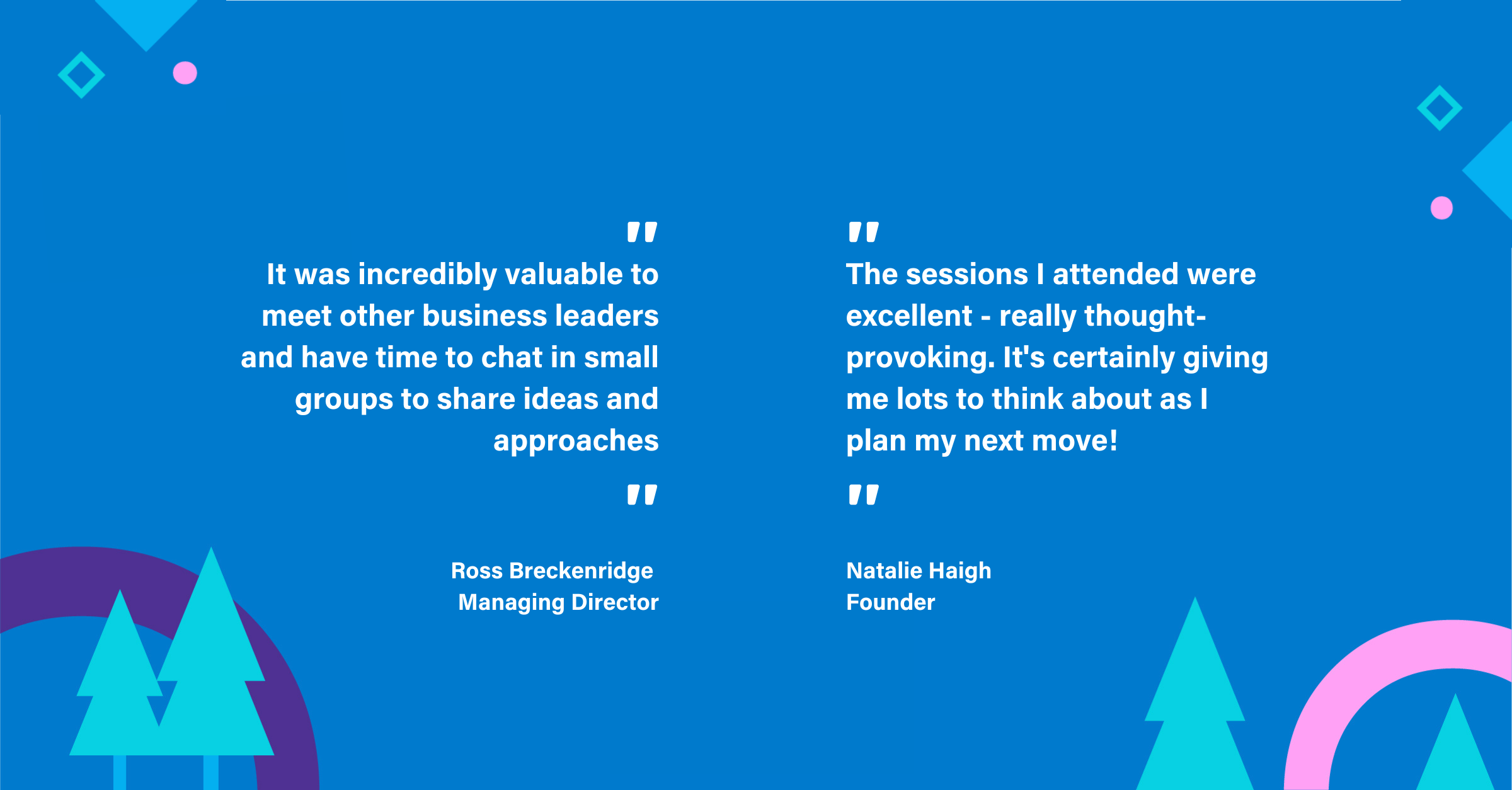 "
It was incredibly valuable to meet other business leaders and have time to chat in small groups to share ideas and approaches
"

Ross Breckenridge
Managing Director

"
The sessions I attended were excellent - really thought-provoking. It's certainly giving me lots to think about as I plan my next move!
"

Natalie Haigh
Founder